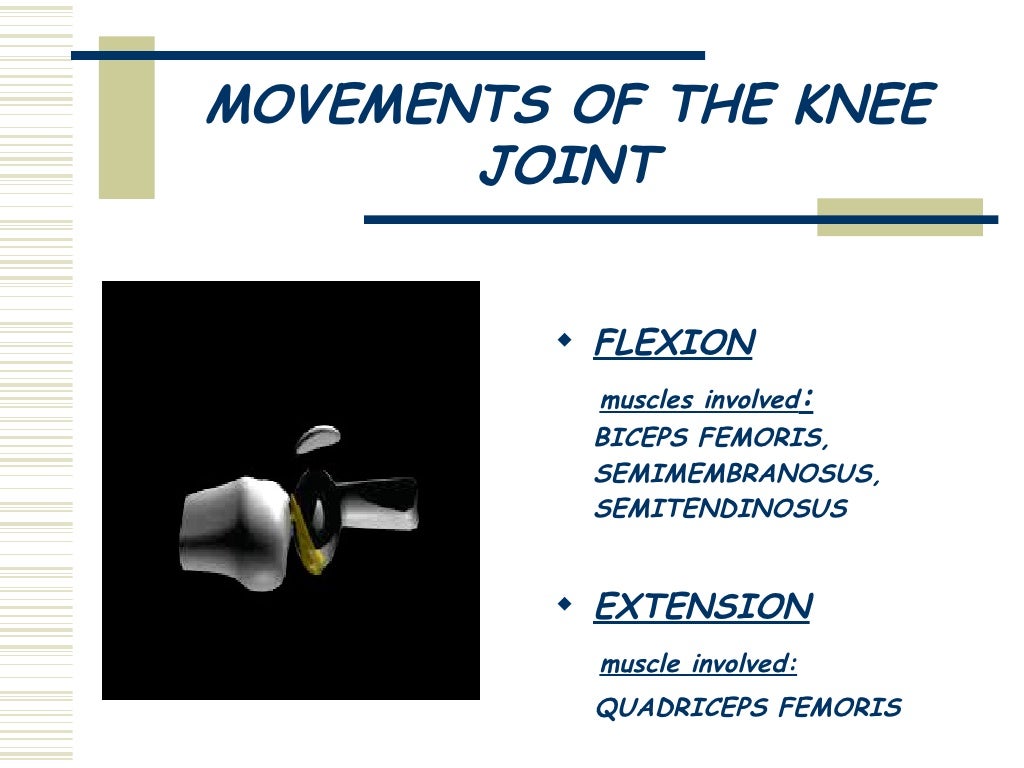 MOVEMENTS OF THE KNEE JOINT

FLEXION

muscles involved:
BICEPS FEMORIS,
SEMIMEMBRANOSUS,
SEMITENDINOSUS

EXTENSION

muscle involved:
QUADRICEPS FEMORIS